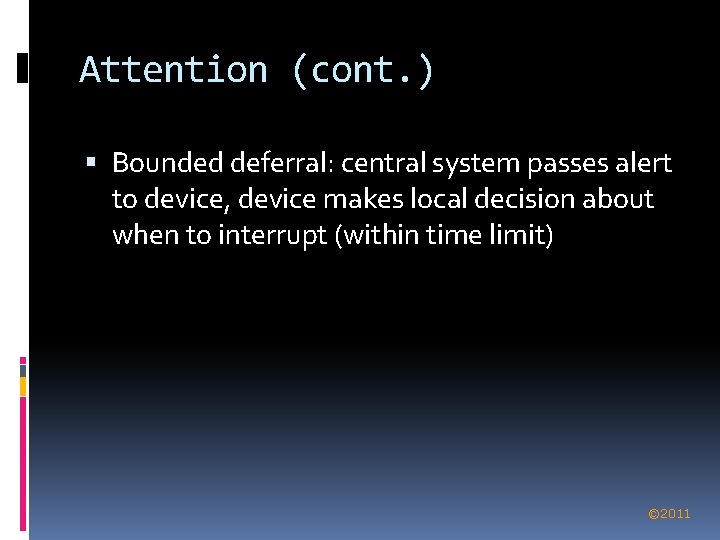 Attention (cont.)

▪ Bounded deferral: central system passes alert to device, device makes local decision about when to interrupt (within time limit)

©2011